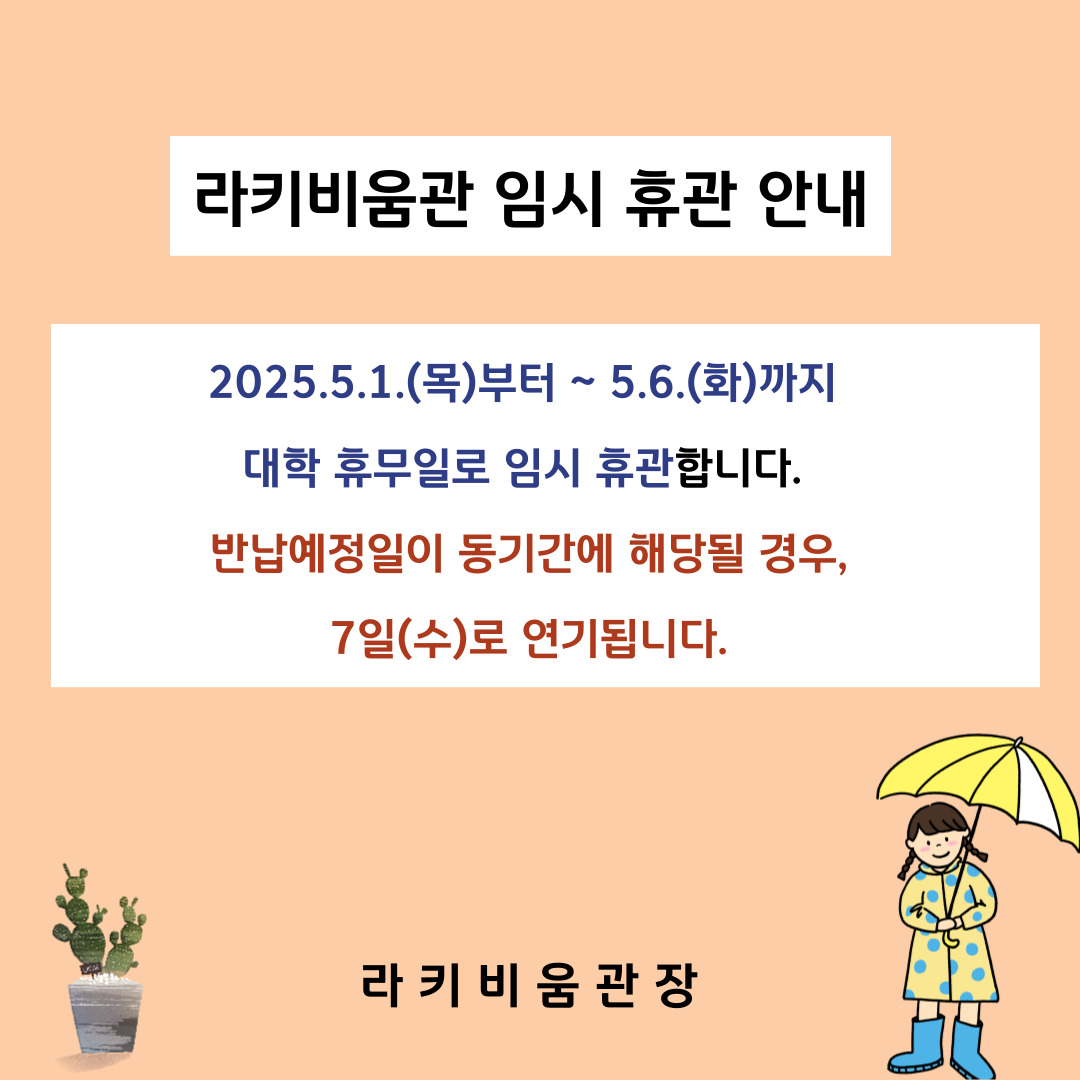 라키비움관 임시 휴관 안내

2025.5.1.(목)부터 ~ 5.6.(화)까지

대학 휴무일로 임시 휴관합니다.

반납예정일이 동기간에 해당될 경우,

7일(수)로 연기됩니다.

라 키 비 움 관 장